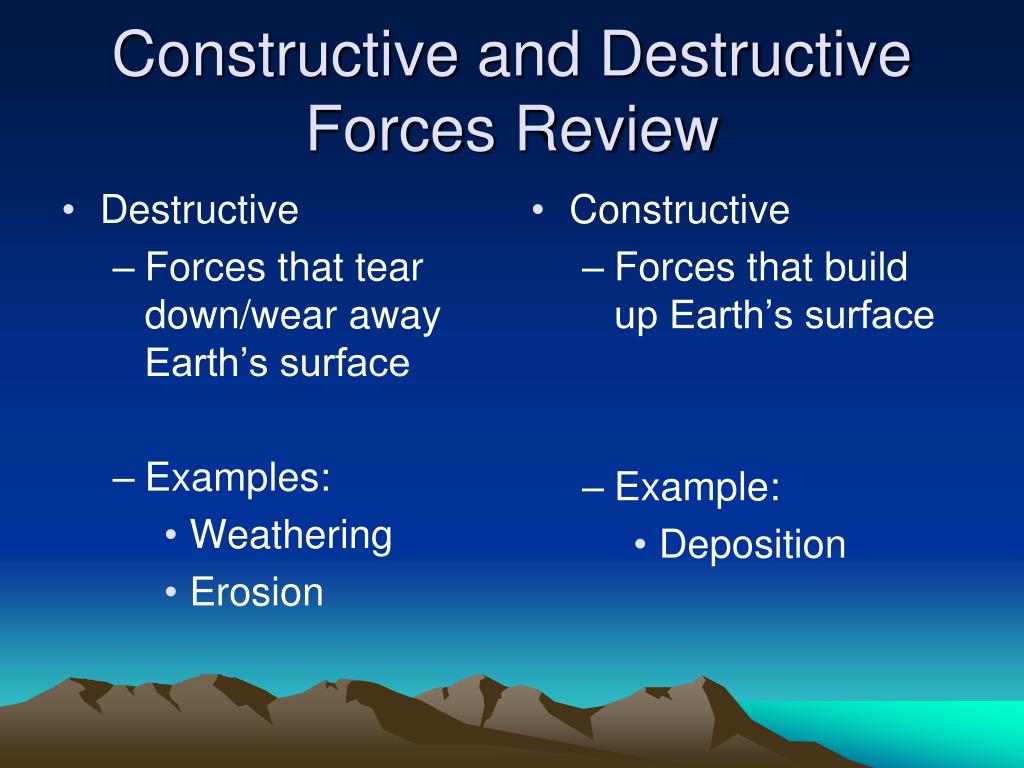 Constructive and Destructive Forces Review

• Destructive
– Forces that tear down/wear away Earth’s surface

– Examples:
• Weathering
• Erosion

• Constructive
– Forces that build up Earth’s surface

– Example:
• Deposition